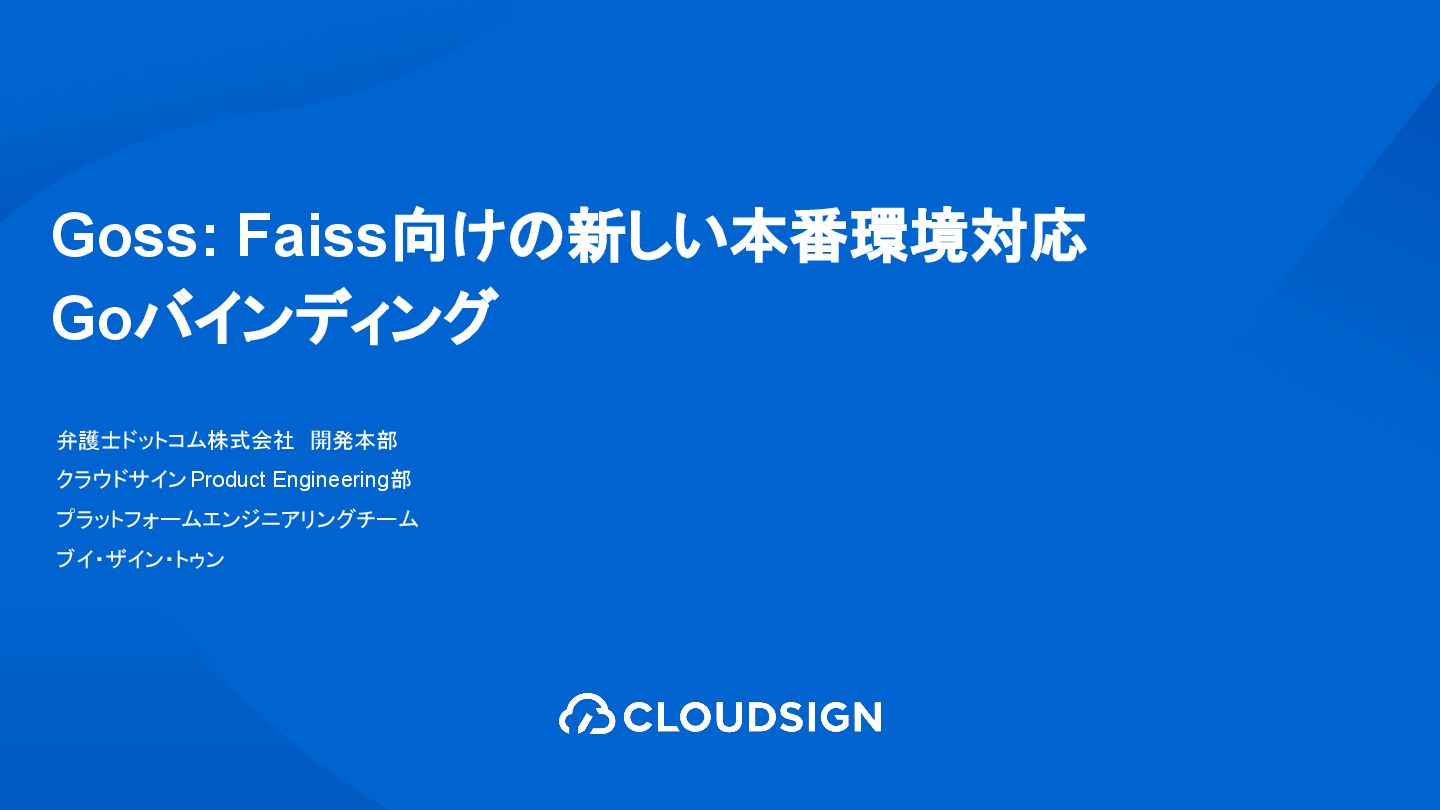 Goss: Faiss向けの新しい本番環境対応 Goバインディング

弁護士ドットコム株式会社　開発本部
クラウドサイン Product Engineering部
プラットフォームエンジニアリングチーム
ブイ・ザイン・トゥン

CLOUDSIGN